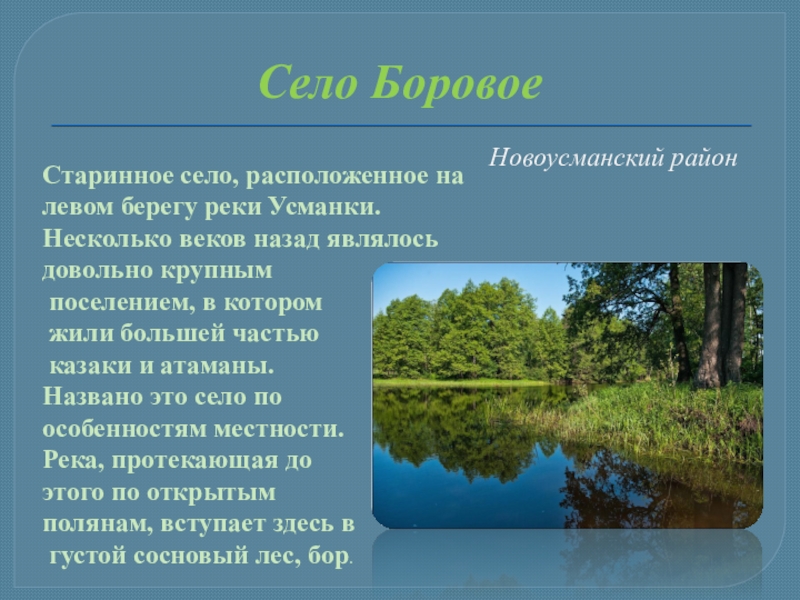 Село Боровое

Новоусманский район

Старинное село, расположенное на левом берегу реки Усманки. Несколько веков назад являлось довольно крупным поселением, в котором жили большей частью казаки и атаманы. Названо это село по особенностям местности. Река, протекающая до этого по открытым полянам, вступает здесь в густой сосновый лес, бор.